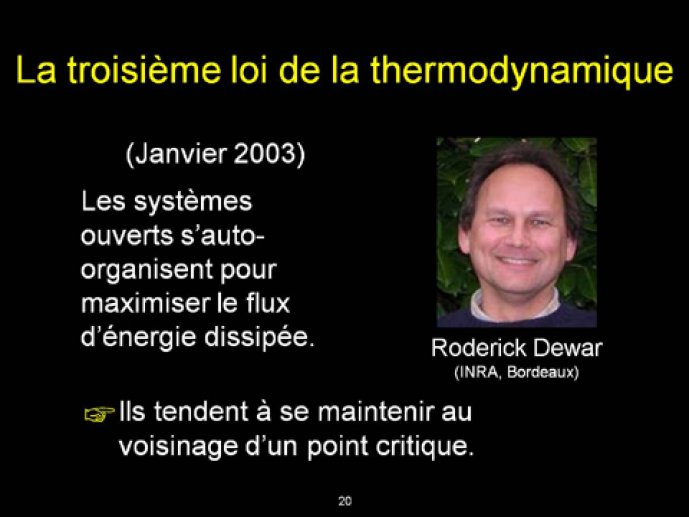 La troisième loi de la thermodynamique

(Janvier 2003)

Les systèmes ouverts s'auto-organisent pour maximiser le flux d'énergie dissipée.

Roderick Dewar
(INRA, Bordeaux)

☞ Ils tendent à se maintenir au voisinage d'un point critique.

20